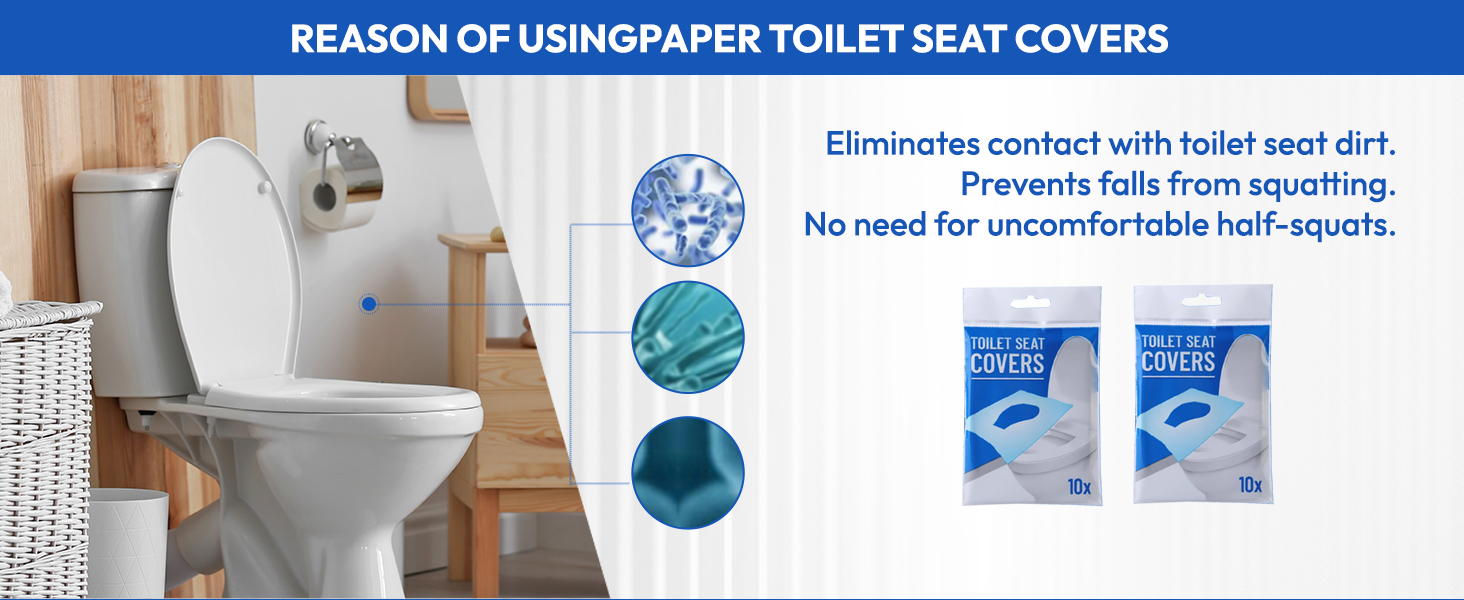 REASON OF USINGPAPER TOILET SEAT COVERS

Eliminates contact with toilet seat dirt.
Prevents falls from squatting.
No need for uncomfortable half-squats.

TOILET SEAT COVERS
10x

TOILET SEAT COVERS
10x